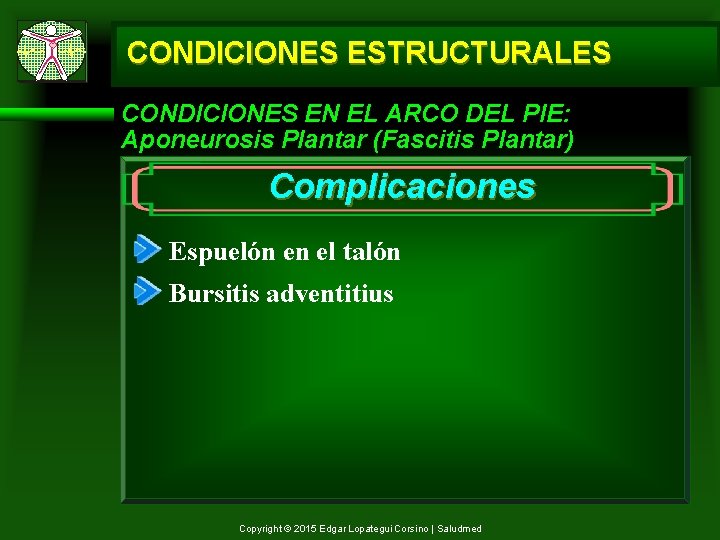 CONDICIONES ESTRUCTURALES

CONDICIONES EN EL ARCO DEL PIE:
Aponeurosis Plantar (Fascitis Plantar)

Complicaciones

Espuelón en el talón

Bursitis adventitius

Copyright © 2015 Edgar Lopategui Corsino | Saludmed